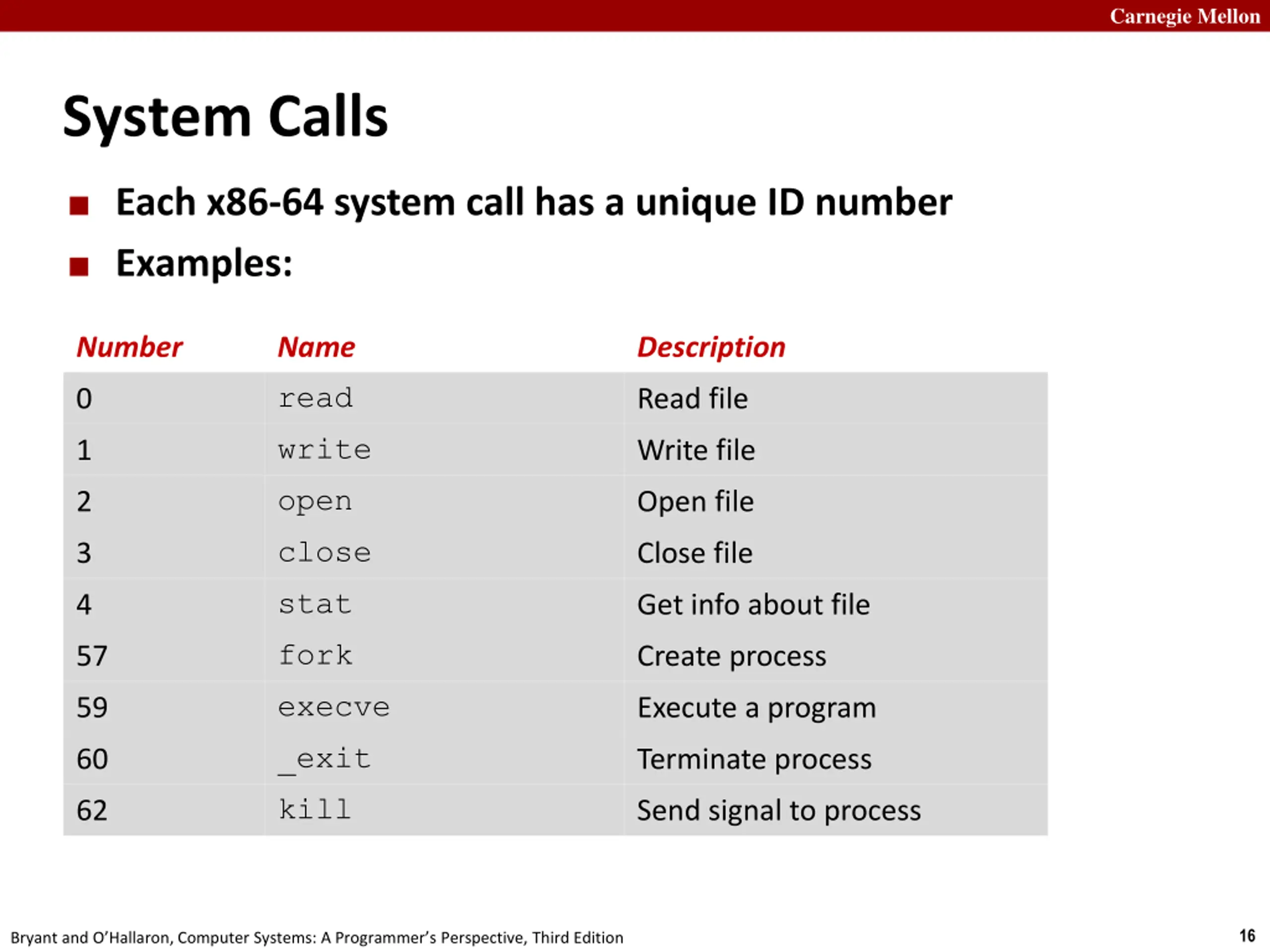 Carnegie Mellon

System Calls

Each x86-64 system call has a unique ID number

Examples:

| Number | Name | Description |
|---|---|---|
| 0 | read | Read file |
| 1 | write | Write file |
| 2 | open | Open file |
| 3 | close | Close file |
| 4 | stat | Get info about file |
| 57 | fork | Create process |
| 59 | execve | Execute a program |
| 60 | _exit | Terminate process |
| 62 | kill | Send signal to process |

Bryant and O'Hallaron, Computer Systems: A Programmer's Perspective, Third Edition

16